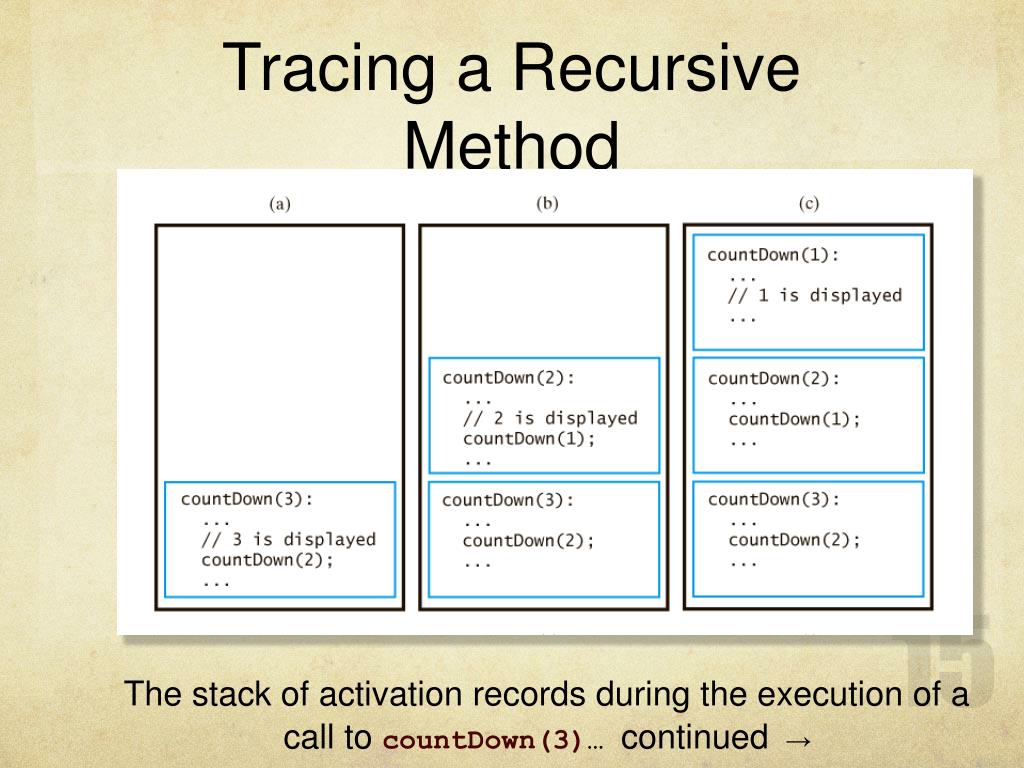 Tracing a Recursive Method

(a)

countDown(3):
...
// 3 is displayed
countDown(2);
...

(b)

countDown(2):
...
// 2 is displayed
countDown(1);
...

countDown(3):
...
countDown(2);
...

(c)

countDown(1):
...
// 1 is displayed
...

countDown(2):
...
countDown(1);
...

countDown(3):
...
countDown(2);
...

15

The stack of activation records during the execution of a call to countDown(3)… continued →